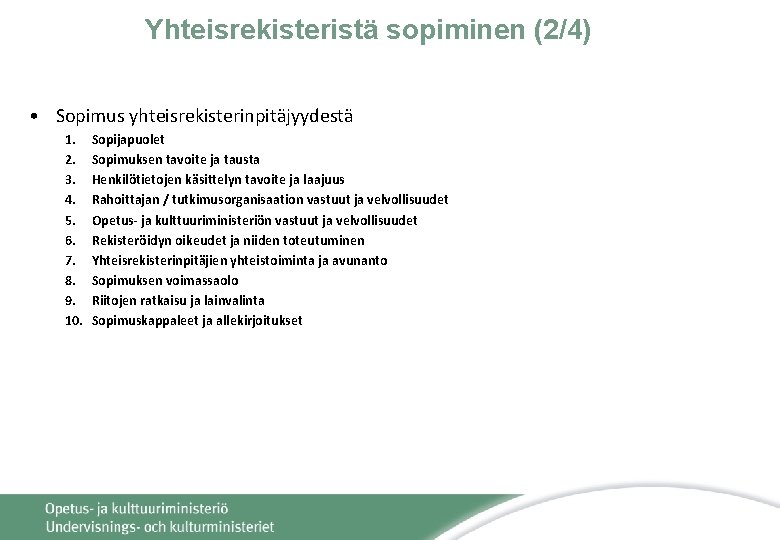 Yhteisrekisteristä sopiminen (2/4)

• Sopimus yhteisrekisterinpitäjyydestä
1. Sopijapuolet
2. Sopimuksen tavoite ja tausta
3. Henkilötietojen käsittelyn tavoite ja laajuus
4. Rahoittajan / tutkimusorganisaation vastuut ja velvollisuudet
5. Opetus- ja kulttuuriministeriön vastuut ja velvollisuudet
6. Rekisteröidyn oikeudet ja niiden toteutuminen
7. Yhteisrekisterinpitäjien yhteistoiminta ja avunanto
8. Sopimuksen voimassaolo
9. Riitojen ratkaisu ja lainvalinta
10. Sopimuskappaleet ja allekirjoitukset

Opetus- ja kulttuuriministeriö
Undervisnings- och kulturministeriet